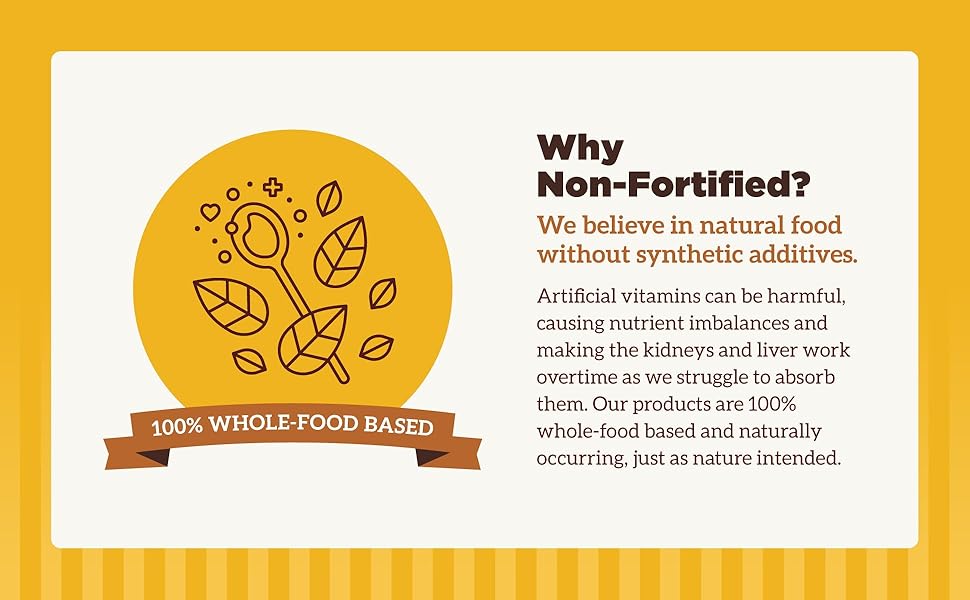 100% WHOLE-FOOD BASED

Why Non-Fortified?

We believe in natural food without synthetic additives.

Artificial vitamins can be harmful, causing nutrient imbalances and making the kidneys and liver work overtime as we struggle to absorb them. Our products are 100% whole-food based and naturally occurring, just as nature intended.